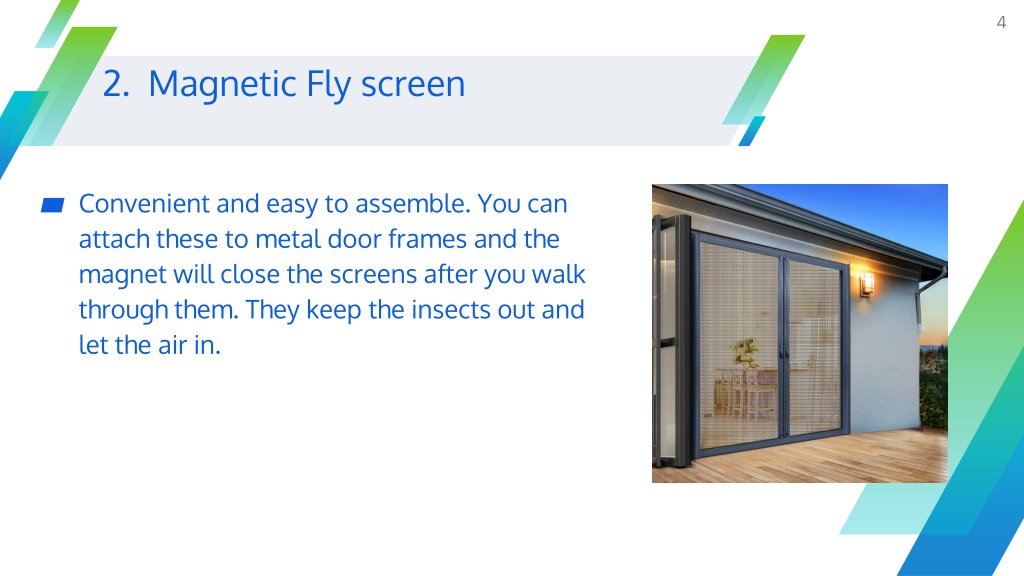 4

2. Magnetic Fly screen

Convenient and easy to assemble. You can attach these to metal door frames and the magnet will close the screens after you walk through them. They keep the insects out and let the air in.